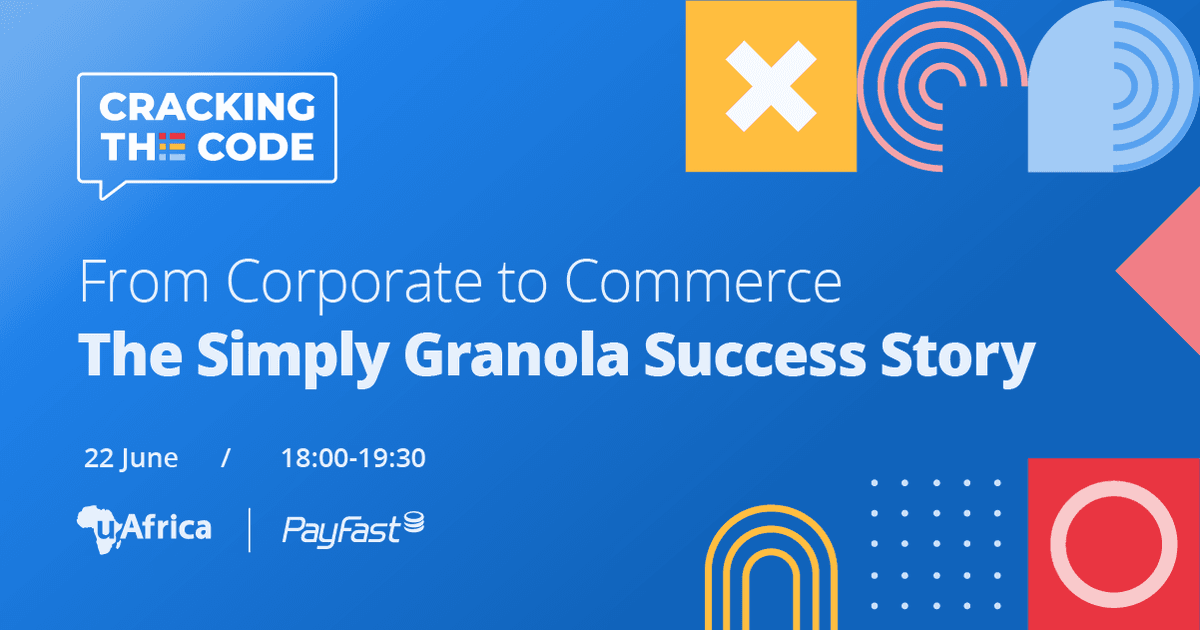 CRACKING THE CODE

From Corporate to Commerce
The Simply Granola Success Story

22 June / 18:00-19:30

uAfrica | PayFast